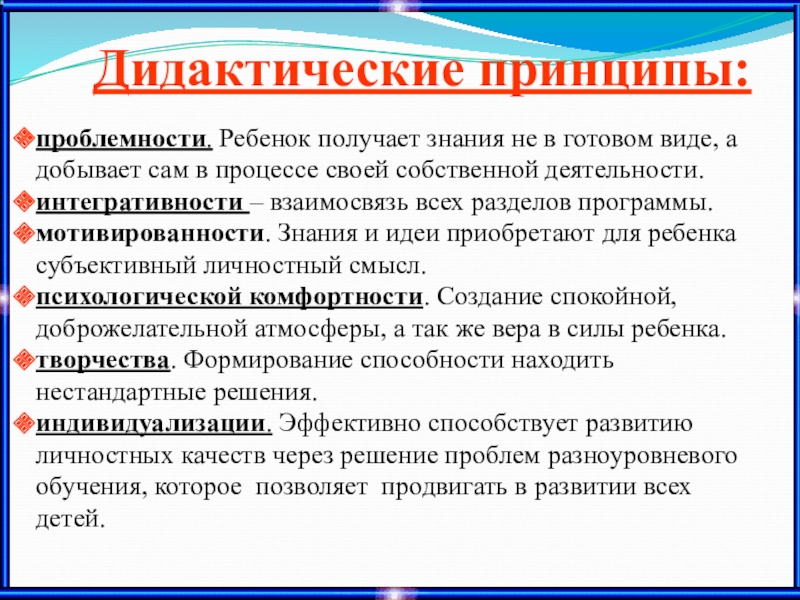 Дидактические принципы:

проблемности. Ребенок получает знания не в готовом виде, а добывает сам в процессе своей собственной деятельности.

интегративности – взаимосвязь всех разделов программы.

мотивированности. Знания и идеи приобретают для ребенка субъективный личностный смысл.

психологической комфортности. Создание спокойной, доброжелательной атмосферы, а так же вера в силы ребенка.

творчества. Формирование способности находить нестандартные решения.

индивидуализации. Эффективно способствует развитию личностных качеств через решение проблем разноуровневого обучения, которое позволяет продвигать в развитии всех детей.